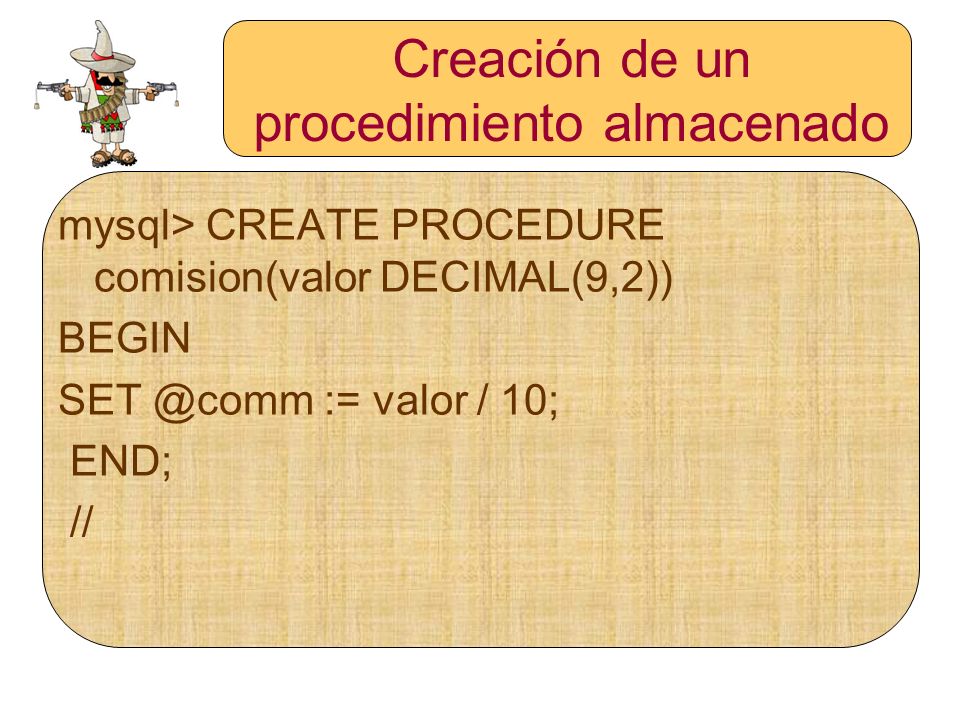 Creación de un procedimiento almacenado

mysql> CREATE PROCEDURE comision(valor DECIMAL(9,2))

BEGIN

SET @comm := valor / 10;

END;

//